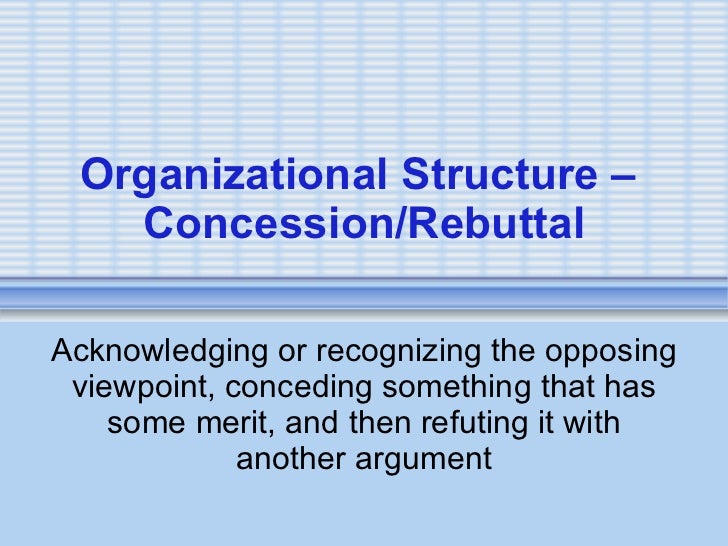 Organizational Structure – Concession/Rebuttal

Acknowledging or recognizing the opposing viewpoint, conceding something that has some merit, and then refuting it with another argument